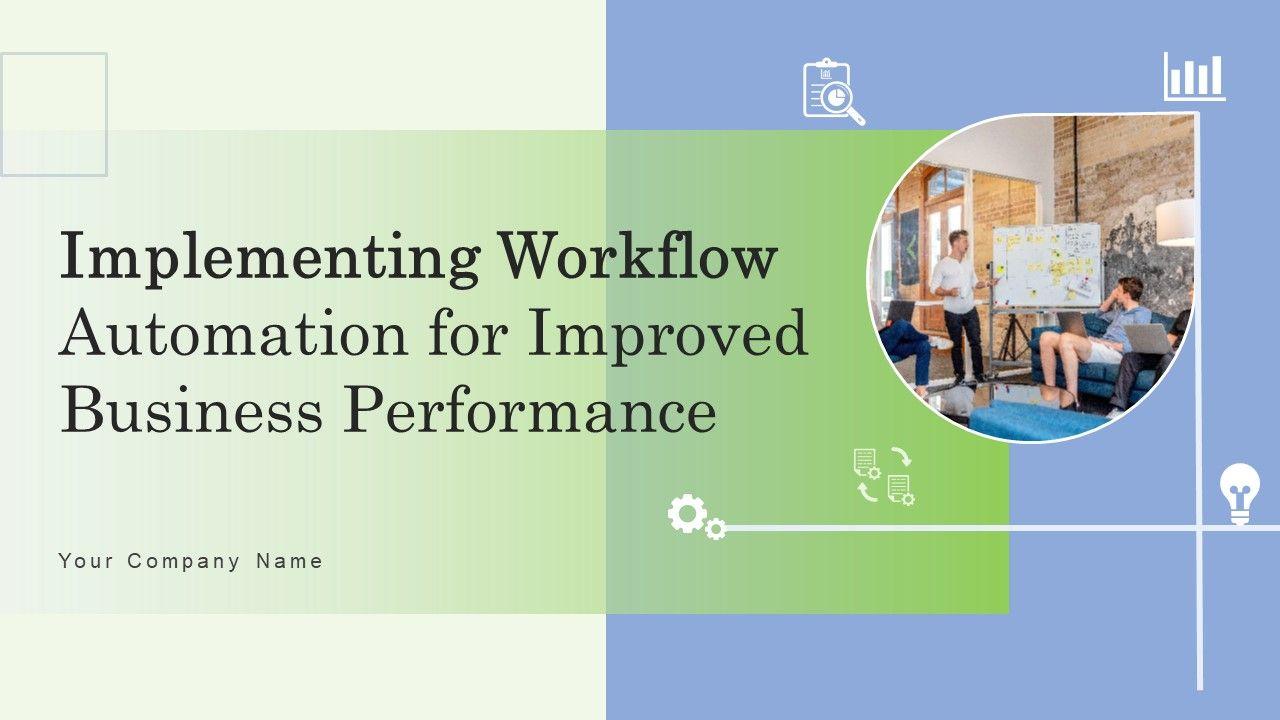 Implementing Workflow Automation for Improved Business Performance

Your Company Name